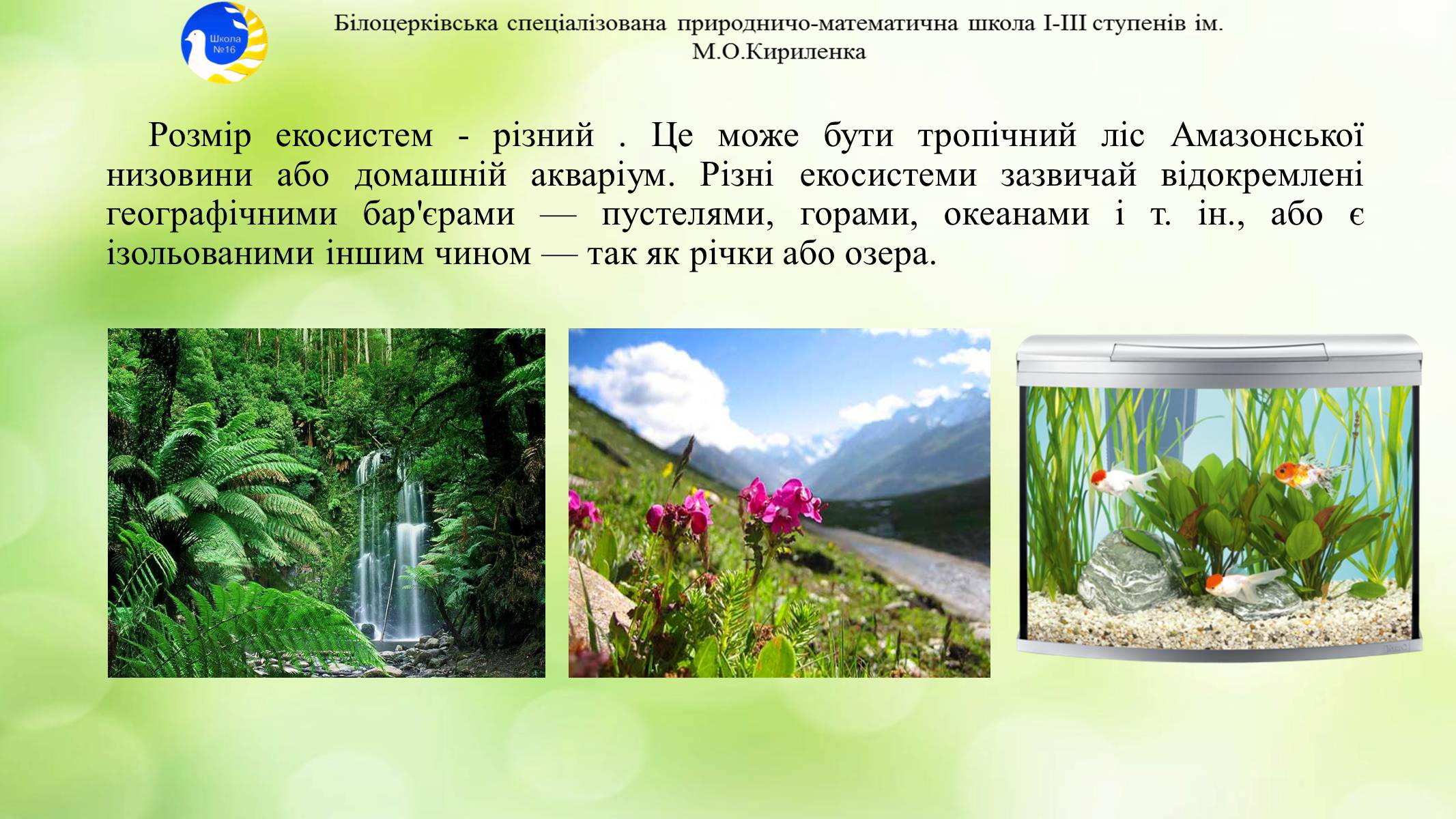 Школа №16

Білоцерківська спеціалізована природничо-математична школа І-ІІІ ступенів ім. М.О.Кириленка

Розмір екосистем - різний . Це може бути тропічний ліс Амазонської низовини або домашній акваріум. Різні екосистеми зазвичай відокремлені географічними бар'єрами — пустелями, горами, океанами і т. ін., або є ізольованими іншим чином — так як річки або озера.